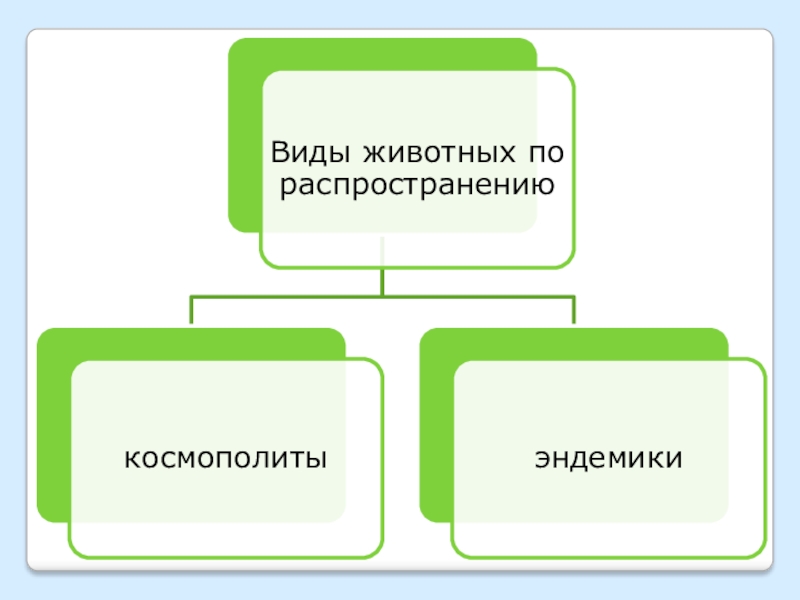 Виды животных по распространению

космополиты

эндемики